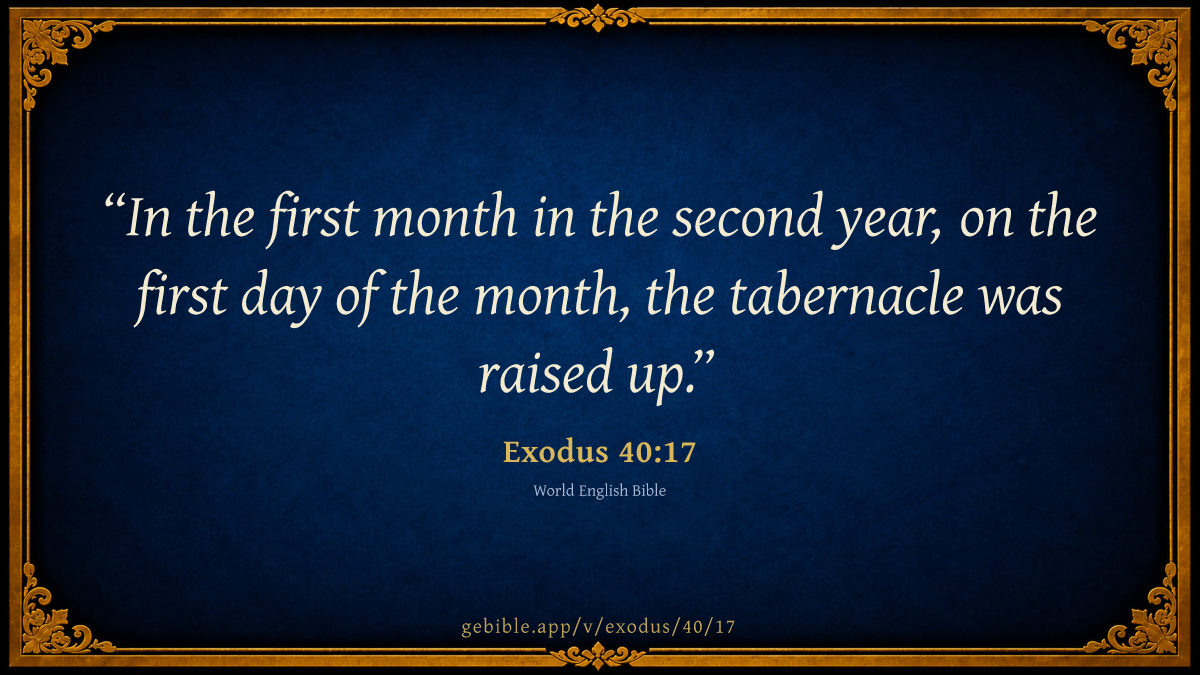 “In the first month in the second year, on the first day of the month, the tabernacle was raised up.”

Exodus 40:17

World English Bible

gebible.app/v/exodus/40/17